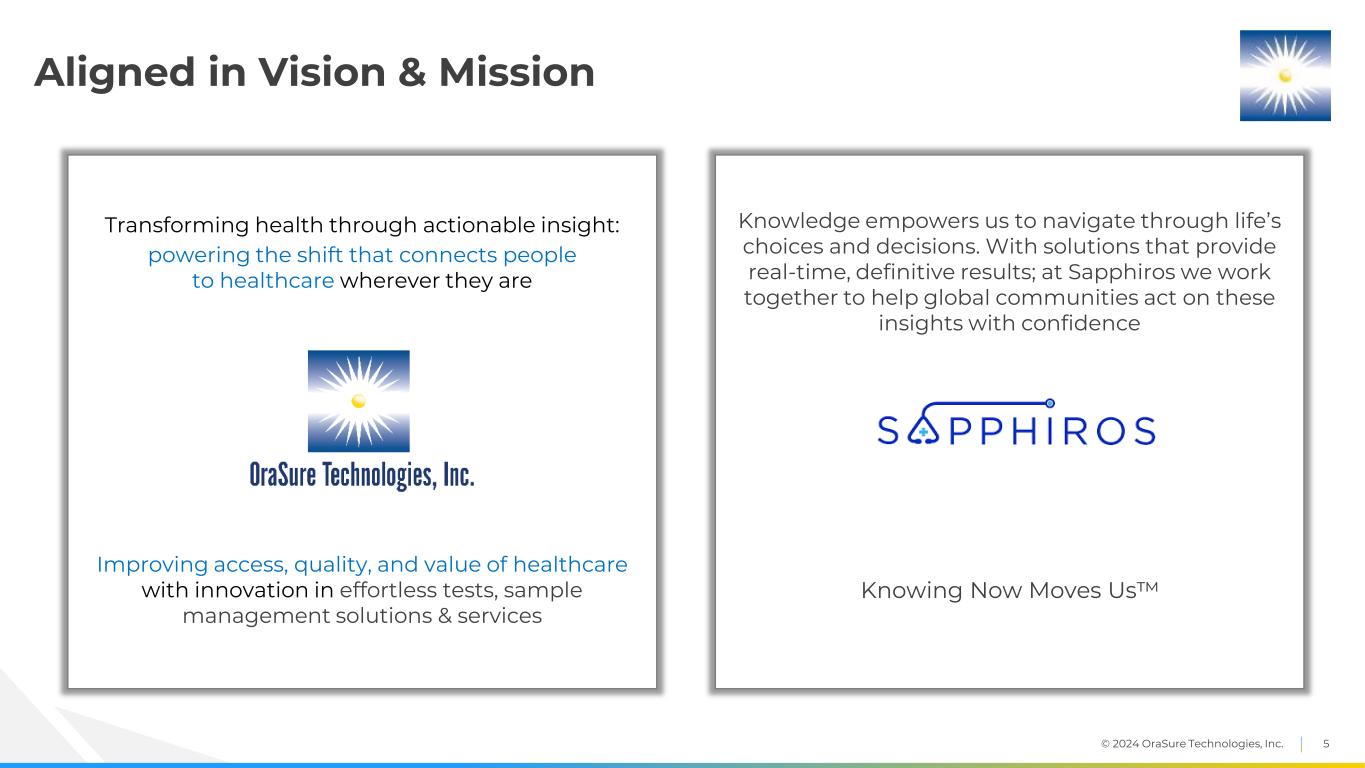 Aligned in Vision & Mission

Transforming health through actionable insight: powering the shift that connects people to healthcare wherever they are

OraSure Technologies, Inc.

Improving access, quality, and value of healthcare with innovation in effortless tests, sample management solutions & services

Knowledge empowers us to navigate through life's choices and decisions. With solutions that provide real-time, definitive results; at Sapphiros we work together to help global communities act on these insights with confidence

SAPPHIROS

Knowing Now Moves Us™

© 2024 OraSure Technologies, Inc. | 5